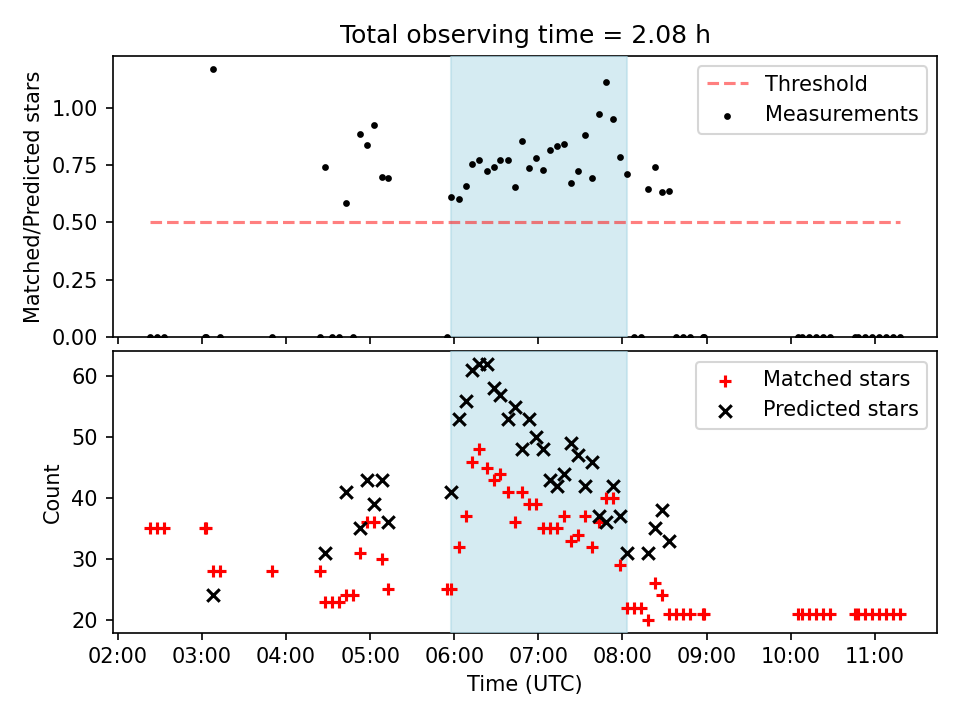 Total observing time = 2.08 h

Matched/Predicted stars

1.00
0.75
0.50
0.25
0.00

Threshold
Measurements

Count

60
50
40
30
20

Matched stars
Predicted stars

02:00 03:00 04:00 05:00 06:00 07:00 08:00 09:00 10:00 11:00

Time (UTC)